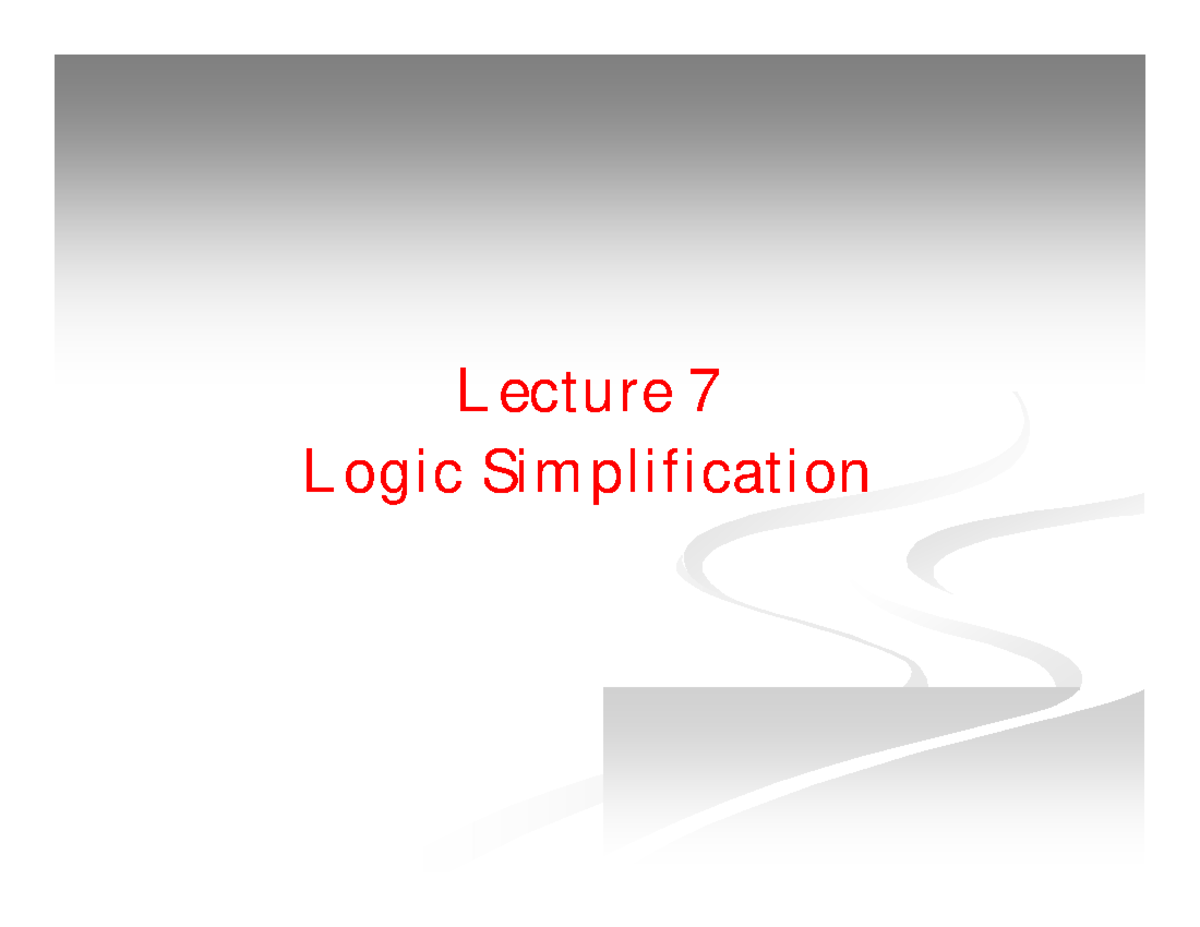 Lecture 7
Logic Simplification